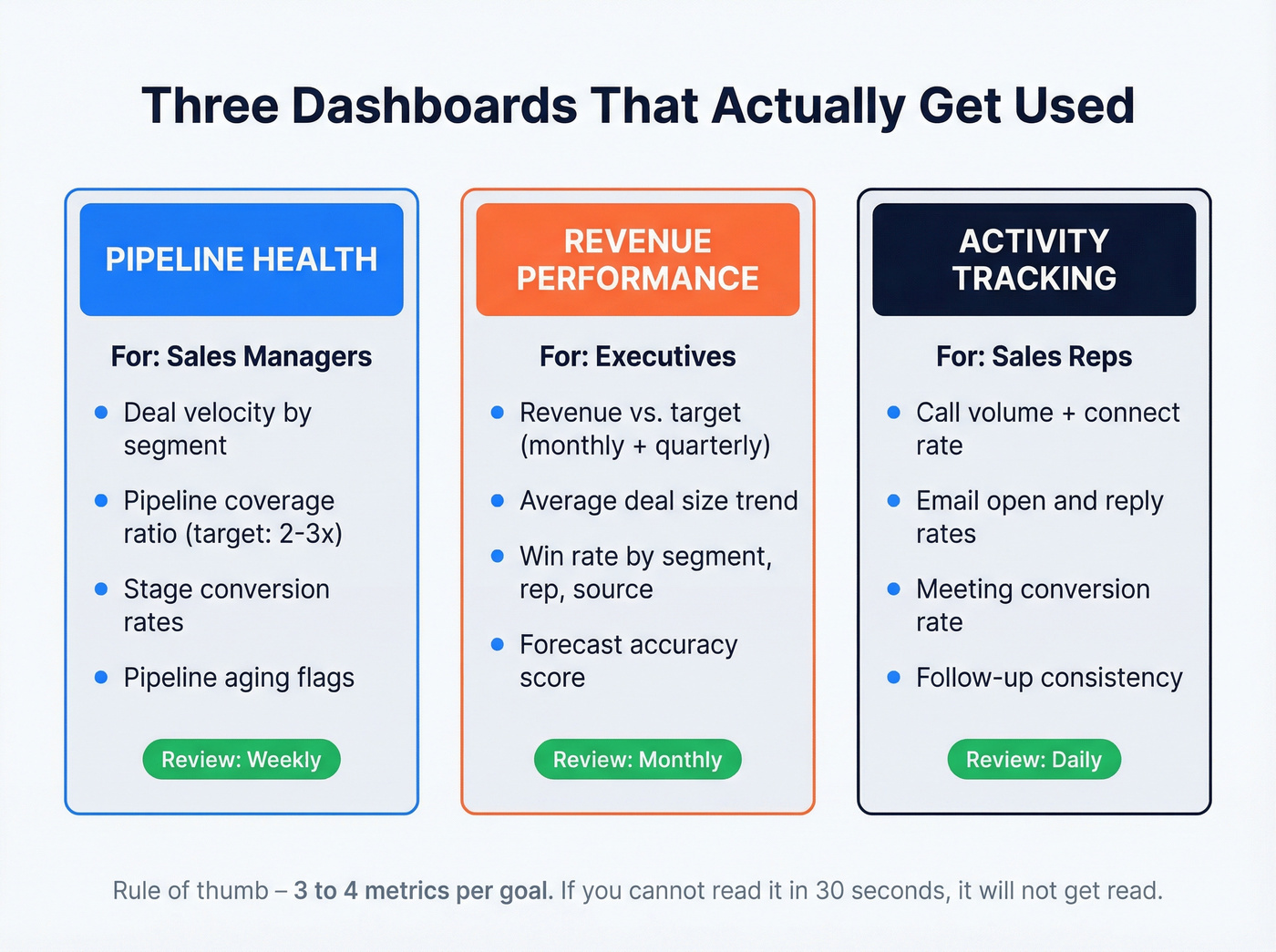 Three Dashboards That Actually Get Used

PIPELINE HEALTH

For: Sales Managers

- Deal velocity by segment
- Pipeline coverage ratio (target: 2-3x)
- Stage conversion rates
- Pipeline aging flags

Review: Weekly

REVENUE PERFORMANCE

For: Executives

- Revenue vs. target (monthly + quarterly)
- Average deal size trend
- Win rate by segment, rep, source
- Forecast accuracy score

Review: Monthly

ACTIVITY TRACKING

For: Sales Reps

- Call volume + connect rate
- Email open and reply rates
- Meeting conversion rate
- Follow-up consistency

Review: Daily

Rule of thumb – 3 to 4 metrics per goal. If you cannot read it in 30 seconds, it will not get read.